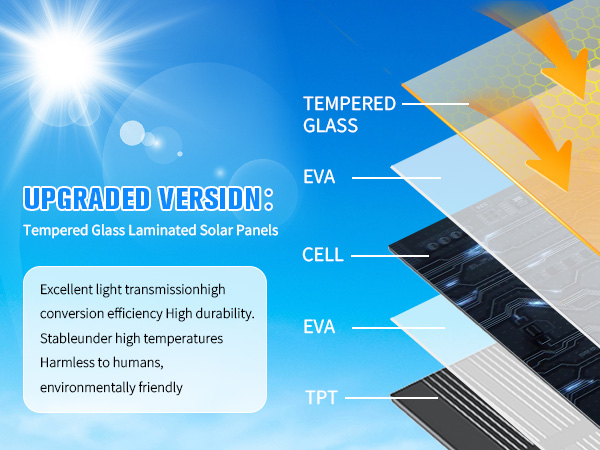 UPGRADED VERSIDN:

Tempered Glass Laminated Solar Panels

Excellent light transmissionhigh conversion efficiency High durability. Stableunder high temperatures Harmless to humans, environmentally friendly

TEMPERED GLASS

EVA

CELL

EVA

TPT